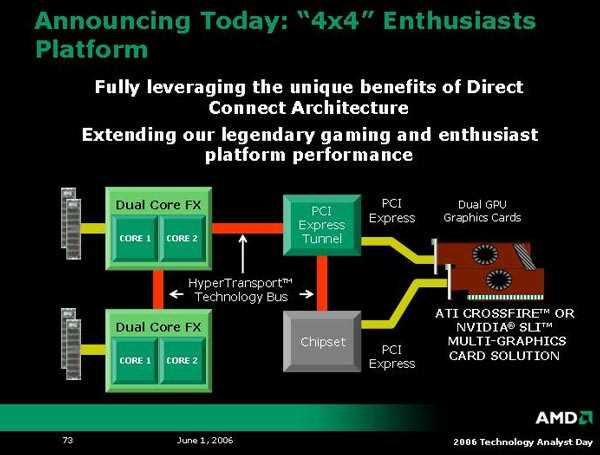 Announcing Today: "4x4" Enthusiasts Platform

Fully leveraging the unique benefits of Direct Connect Architecture

Extending our legendary gaming and enthusiast platform performance

Dual Core FX

CORE 1

CORE 2

PCI Express Tunnel

PCI Express

Dual GPU Graphics Cards

HyperTransport™ Technology Bus

Dual Core FX

CORE 1

CORE 2

Chipset

PCI Express

ATI CROSSFIRE™ OR NVIDIA® SLI™ MULTI-GRAPHICS CARD SOLUTION

AMD

73

June 1, 2006

2006 Technology Analyst Day